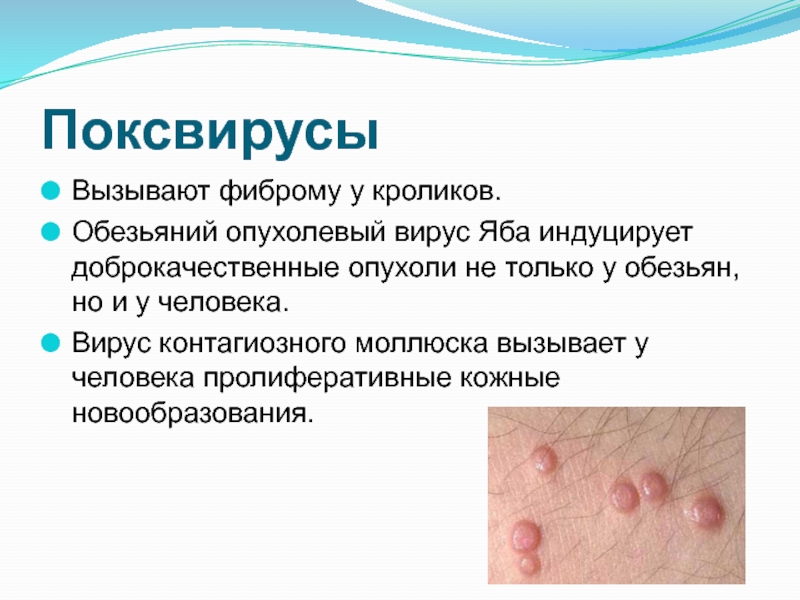 Поксвирусы

Вызывают фиброму у кроликов.

Обезьяний опухолевый вирус Яба индуцирует доброкачественные опухоли не только у обезьян, но и у человека.

Вирус контагиозного моллюска вызывает у человека пролиферативные кожные новообразования.